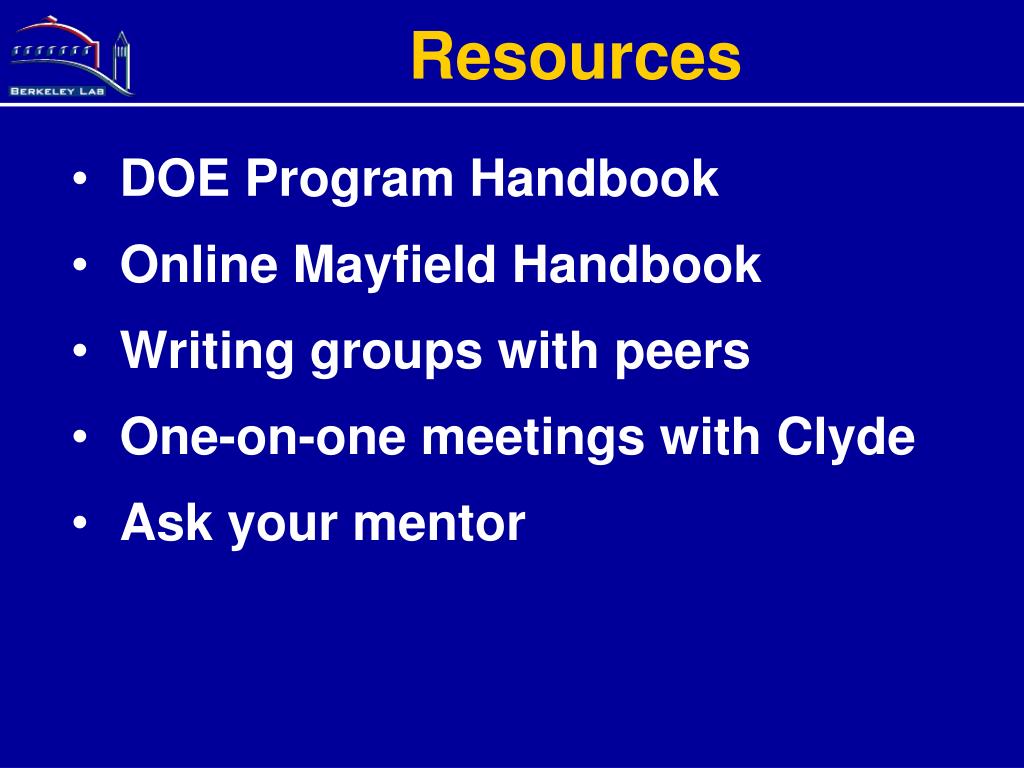 BERKELEY LAB

Resources

• DOE Program Handbook
• Online Mayfield Handbook
• Writing groups with peers
• One-on-one meetings with Clyde
• Ask your mentor